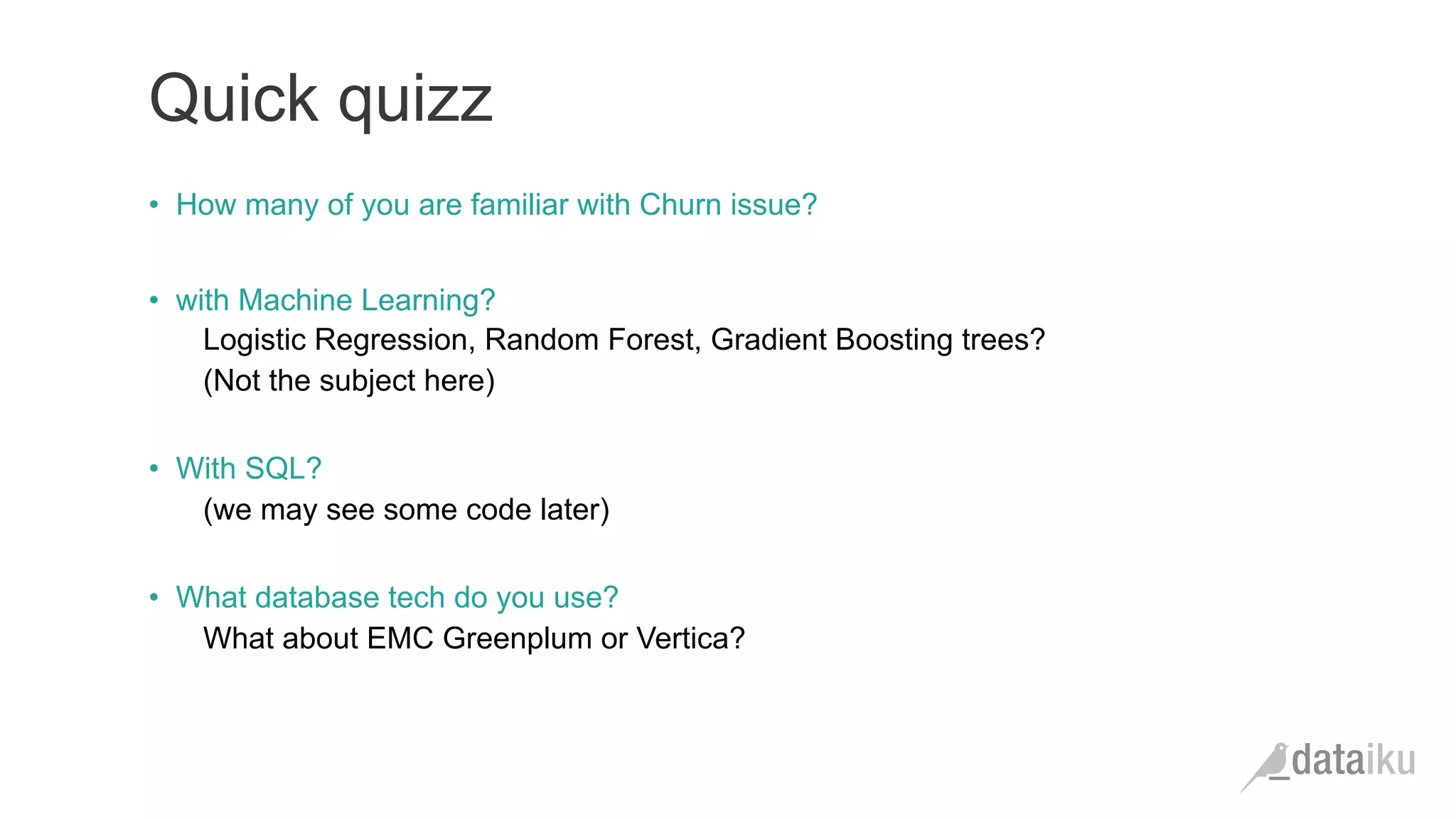 Quick quizz

• How many of you are familiar with Churn issue?

• with Machine Learning?
Logistic Regression, Random Forest, Gradient Boosting trees?
(Not the subject here)

• With SQL?
(we may see some code later)

• What database tech do you use?
What about EMC Greenplum or Vertica?

dataiku